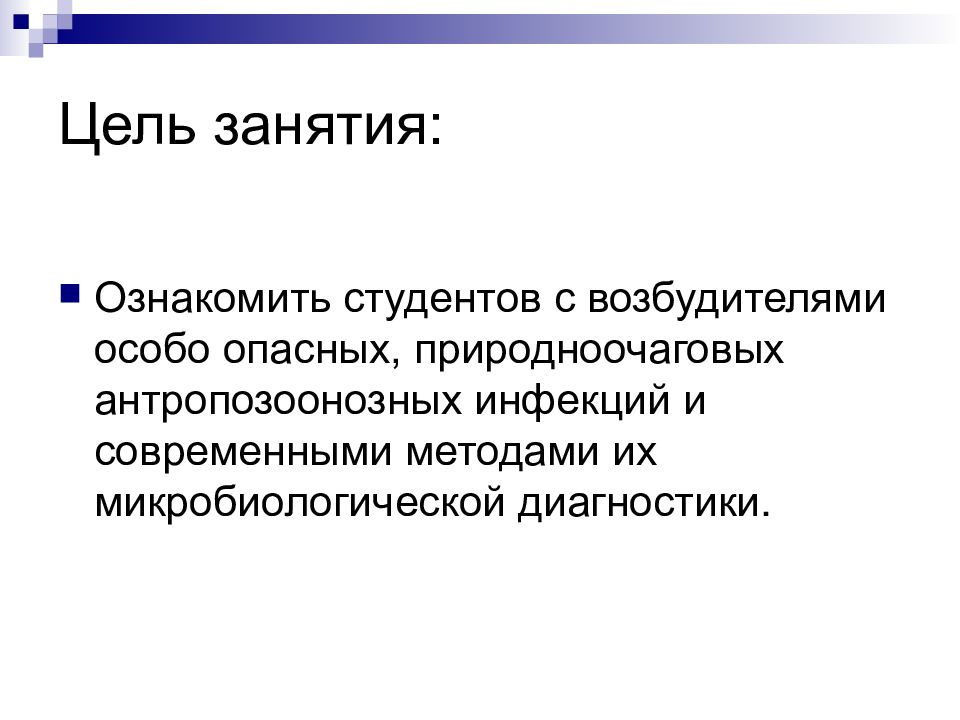 Цель занятия:

Ознакомить студентов с возбудителями особо опасных, природноочаговых антропозоонозных инфекций и современными методами их микробиологической диагностики.